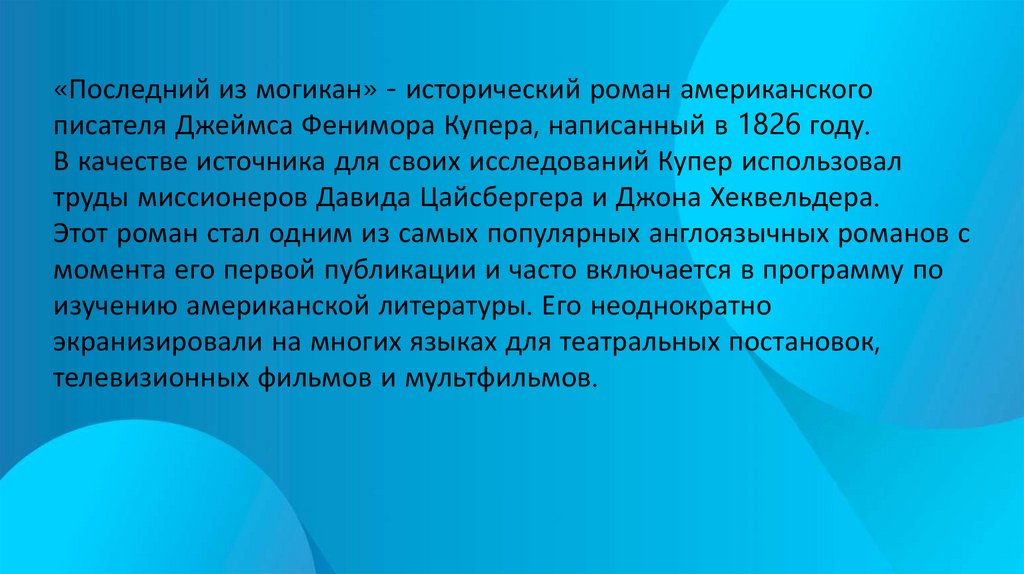 «Последний из могикан» - исторический роман американского писателя Джеймса Фенимора Купера, написанный в 1826 году.
В качестве источника для своих исследований Купер использовал труды миссионеров Давида Цайсбергера и Джона Хеквельдера.
Этот роман стал одним из самых популярных англоязычных романов с момента его первой публикации и часто включается в программу по изучению американской литературы. Его неоднократно экранизировали на многих языках для театральных постановок, телевизионных фильмов и мультфильмов.